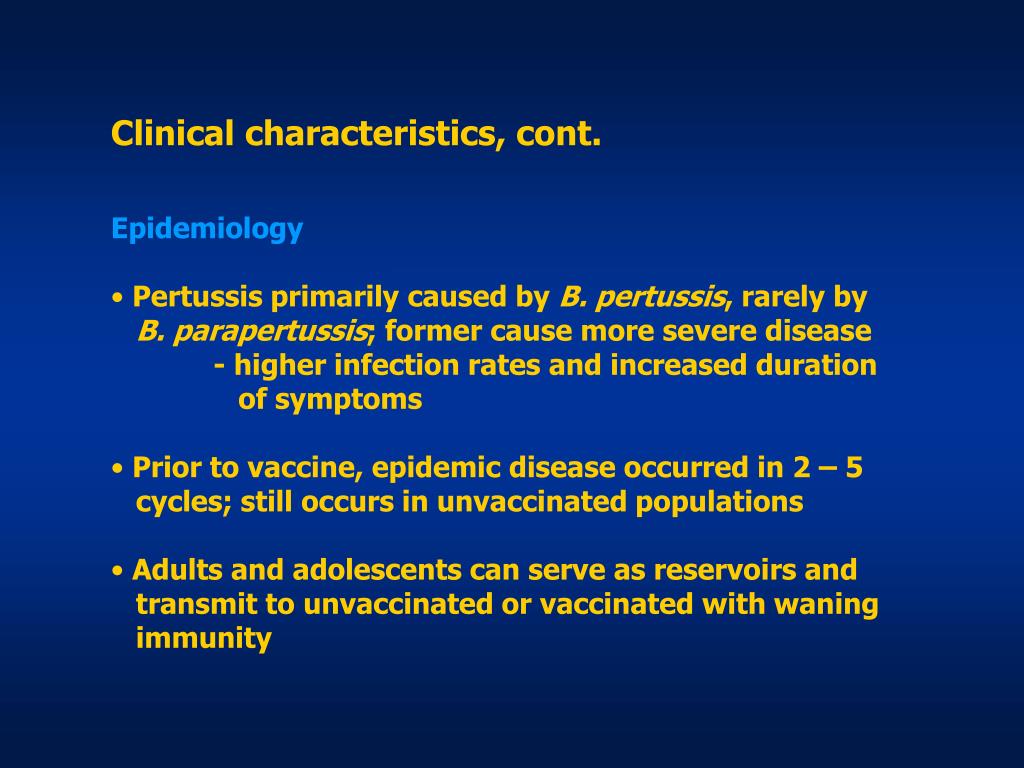 Clinical characteristics, cont.

Epidemiology

• Pertussis primarily caused by B. pertussis, rarely by B. parapertussis; former cause more severe disease
- higher infection rates and increased duration of symptoms

• Prior to vaccine, epidemic disease occurred in 2 – 5 cycles; still occurs in unvaccinated populations

• Adults and adolescents can serve as reservoirs and transmit to unvaccinated or vaccinated with waning immunity